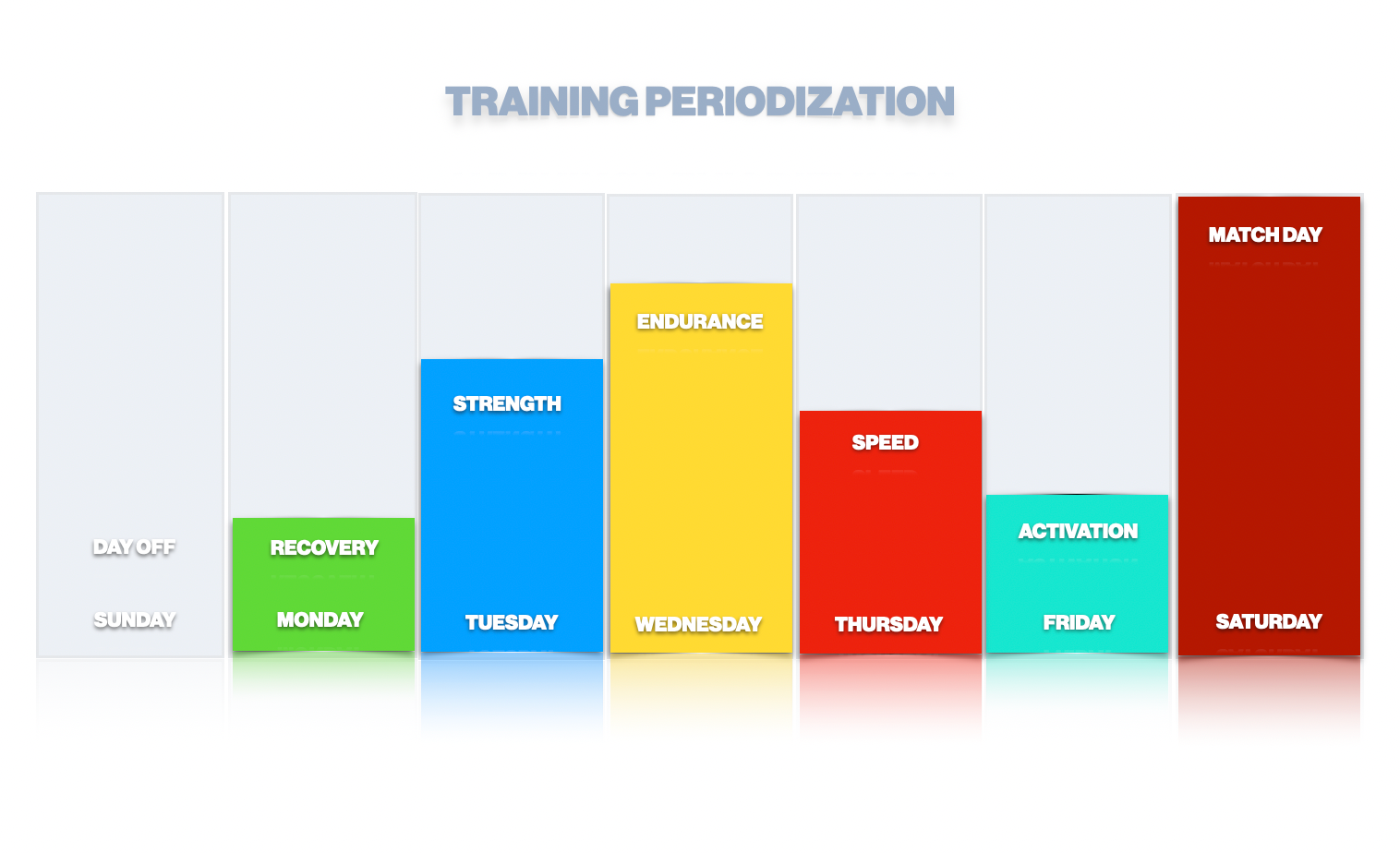 TRAINING PERIODIZATION

DAY OFF
SUNDAY

RECOVERY
MONDAY

STRENGTH
TUESDAY

ENDURANCE
WEDNESDAY

SPEED
THURSDAY

ACTIVATION
FRIDAY

MATCH DAY
SATURDAY